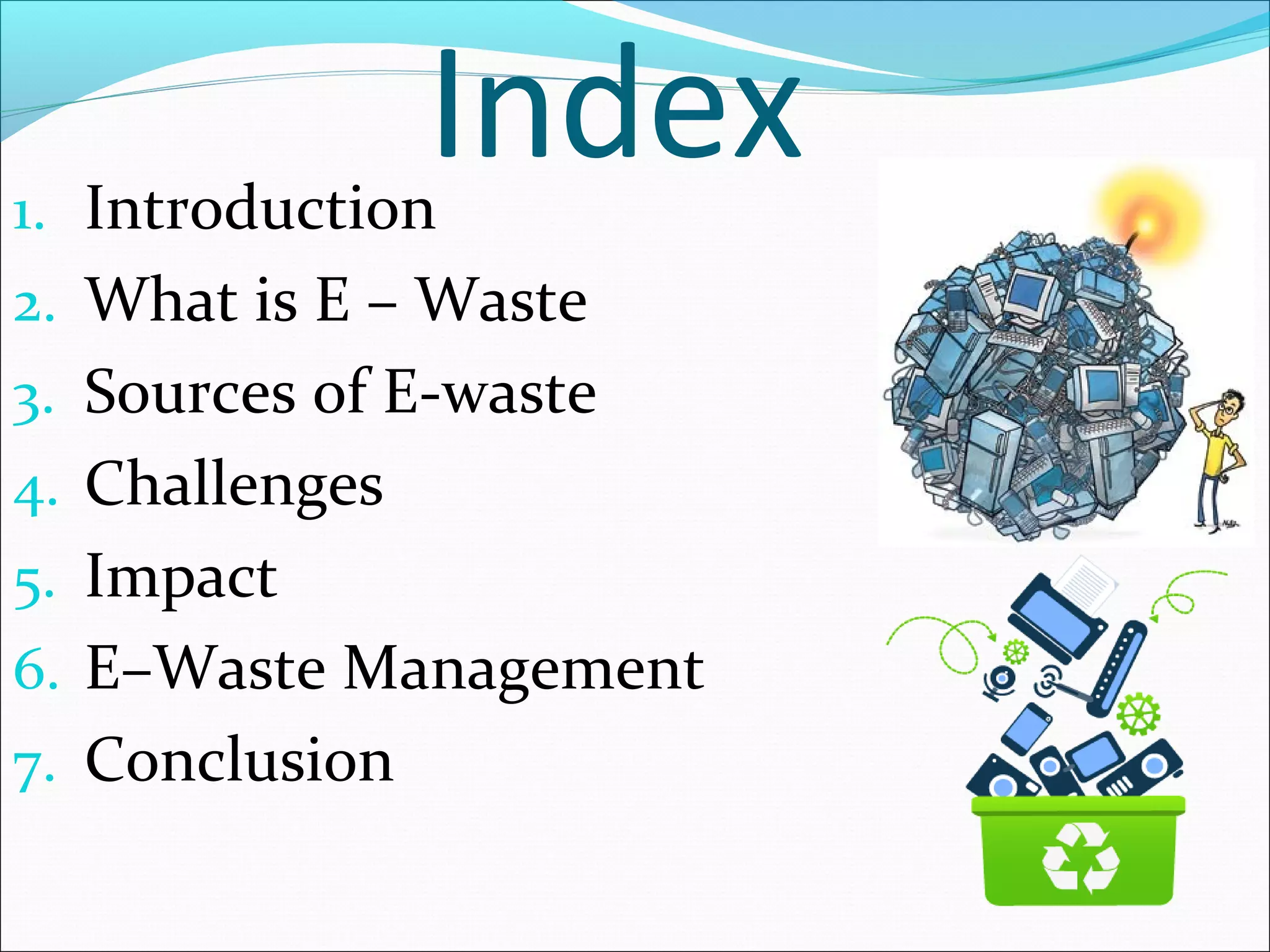 Index

1. Introduction
2. What is E – Waste
3. Sources of E-waste
4. Challenges
5. Impact
6. E–Waste Management
7. Conclusion